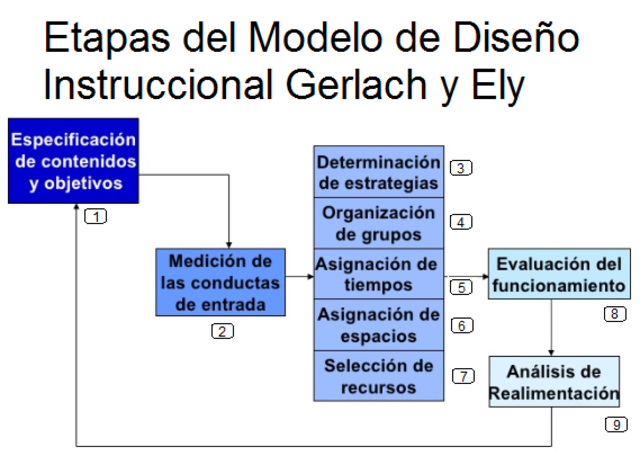 Etapas del Modelo de Diseño Instruccional Gerlach y Ely

Especificación de contenidos y objetivos

1

Medición de las conductas de entrada

2

Determinación de estrategias

3

Organización de grupos

4

Asignación de tiempos

5

Asignación de espacios

6

Selección de recursos

7

Evaluación del funcionamiento

8

Análisis de Realimentación

9